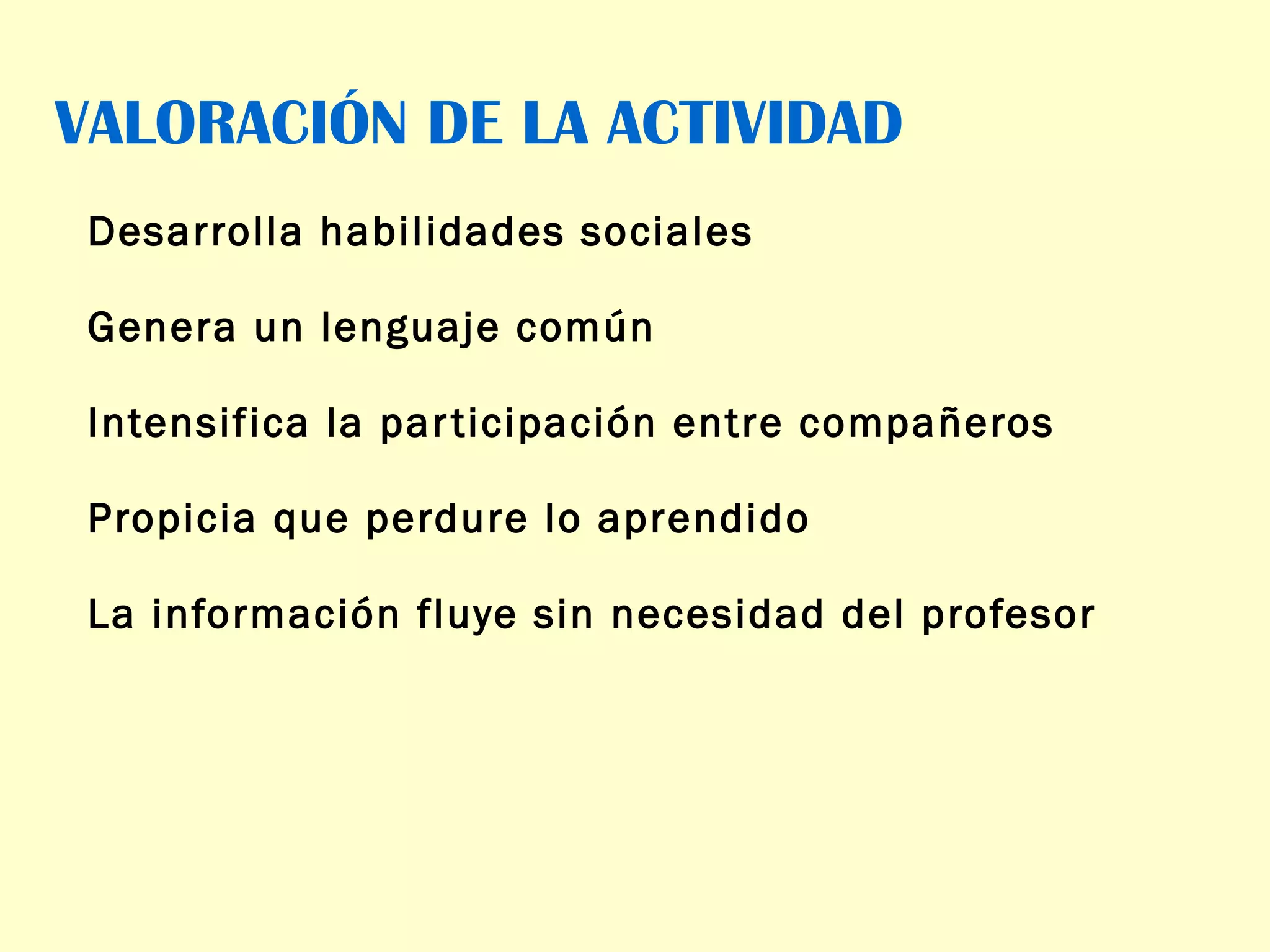 VALORACIÓN DE LA ACTIVIDAD

Desarrolla habilidades sociales

Genera un lenguaje común

Intensifica la participación entre compañeros

Propicia que perdure lo aprendido

La información fluye sin necesidad del profesor